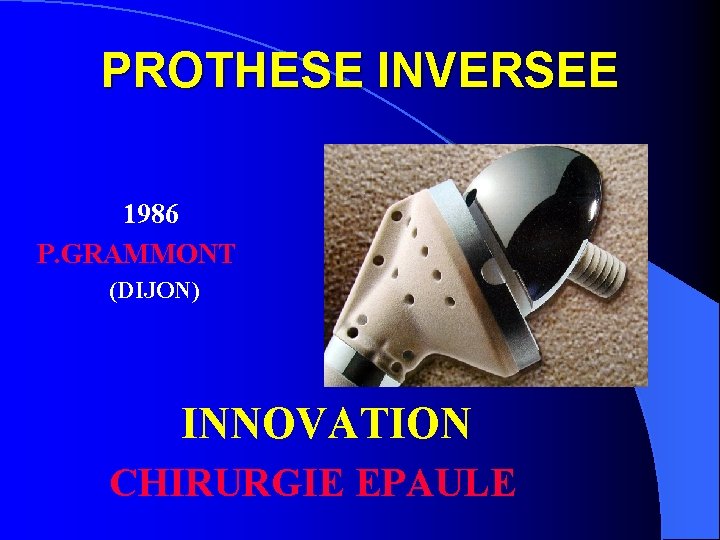 PROTHESE INVERSEE

1986
P.GRAMMONT
(DIJON)

INNOVATION
CHIRURGIE EPAULE